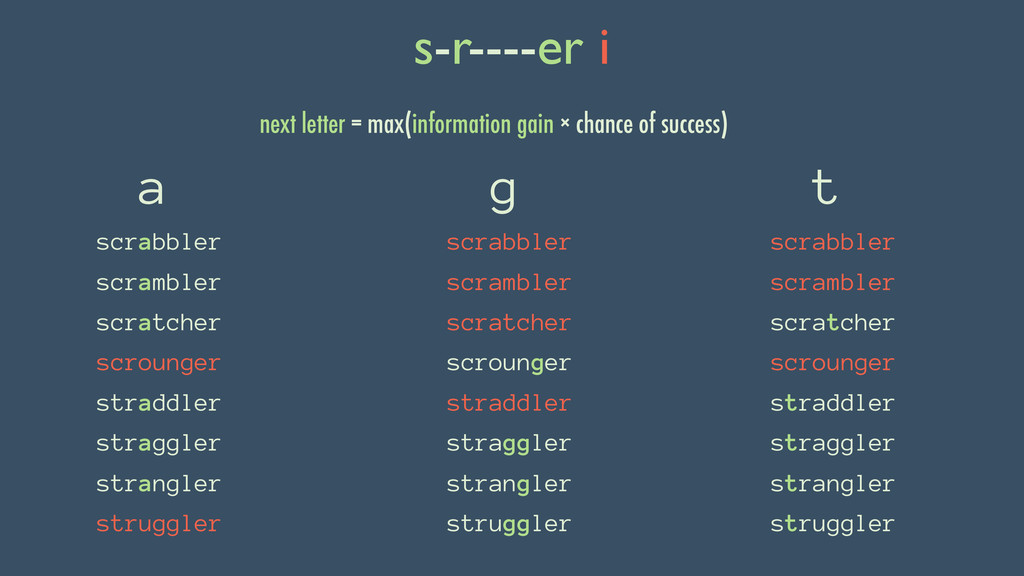 s-r----er i

next letter = max(information gain × chance of success)

a

scrabbler
scrambler
scratcher
scrounger
straddler
straggler
strangler
struggler

g

scrabbler
scrambler
scratcher
scrounger
straddler
straggler
strangler
struggler

t

scrabbler
scrambler
scratcher
scrounger
straddler
straggler
strangler
struggler